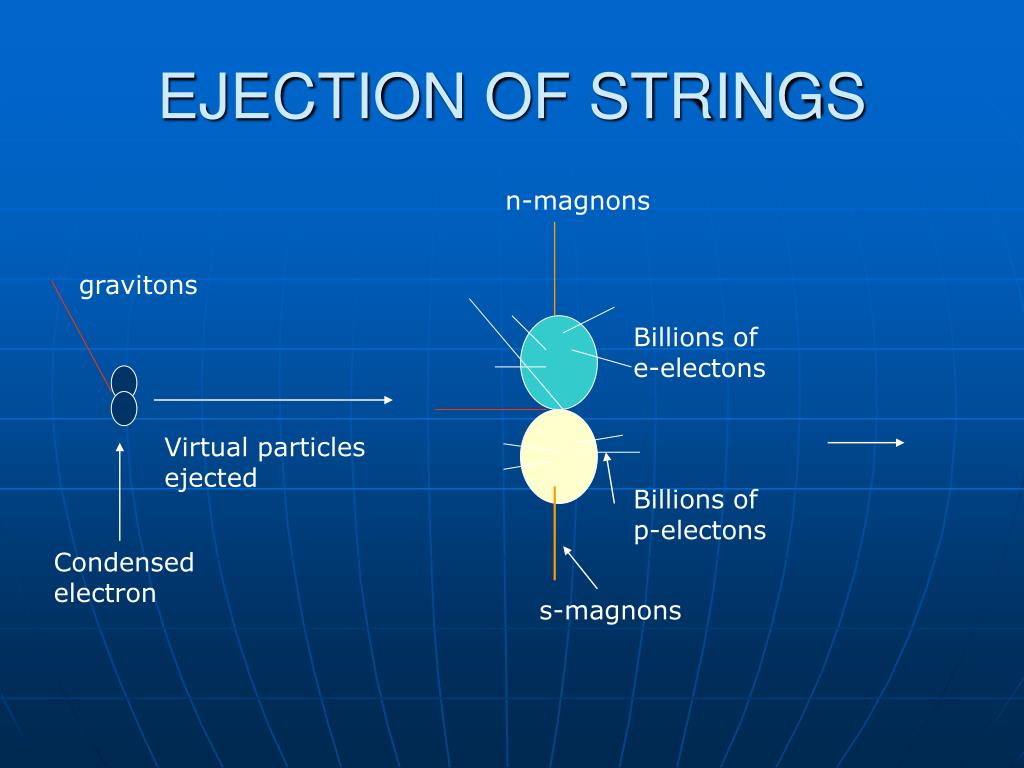 EJECTION OF STRINGS

n-magnons

gravitons

Billions of e-electons

Virtual particles ejected

Billions of p-electons

Condensed electron

s-magnons